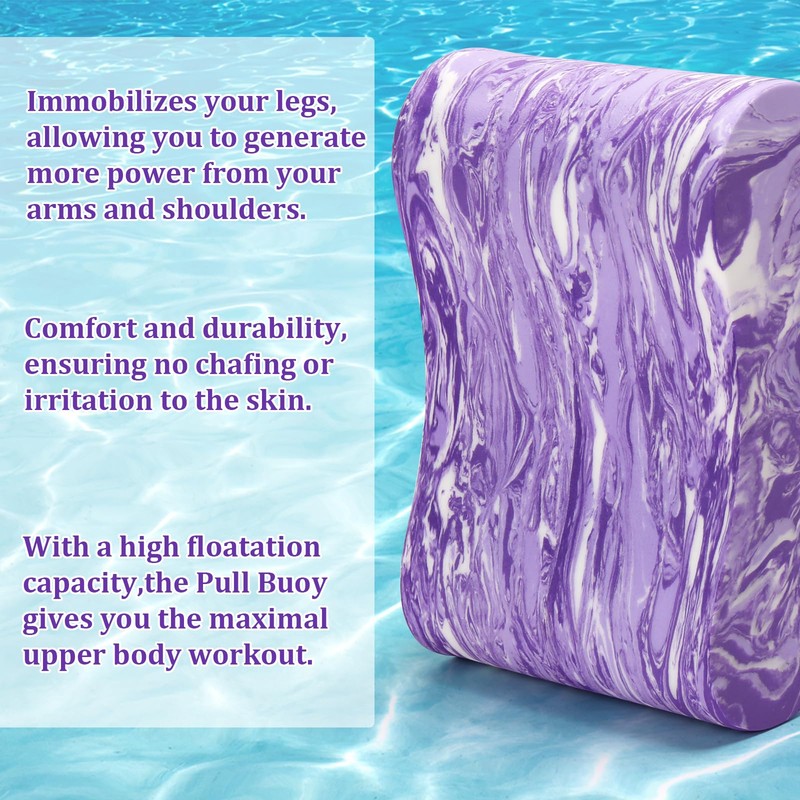 Immobilizes your legs, allowing you to generate more power from your arms and shoulders.

Comfort and durability, ensuring no chafing or irritation to the skin.

With a high floatation capacity,the Pull Buoy gives you the maximal upper body workout.